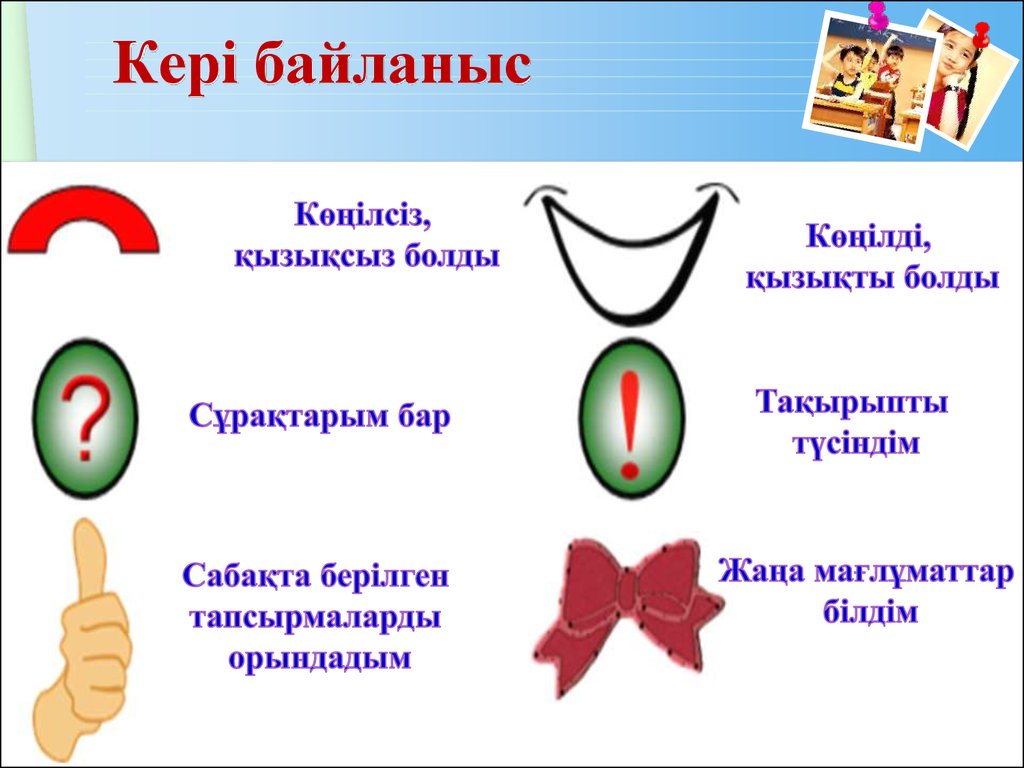 Кері байланыс

Көңілсіз, қызықсыз болды

Көңілді, қызықты болды

?

Сұрақтарым бар

!

Тақырыпты түсіндім

Сабақта берілген тапсырмаларды орындадым

Жаңа мағлұматтар білдім